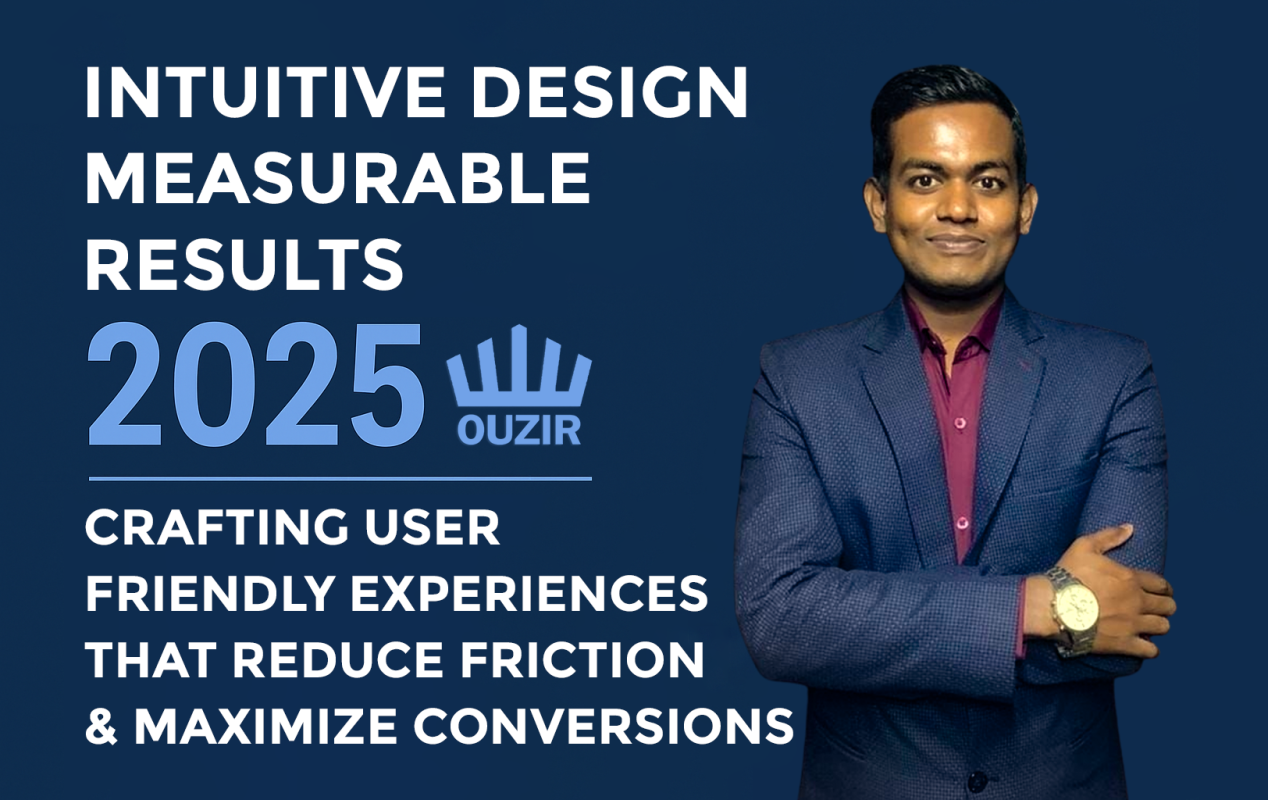 INTUITIVE DESIGN MEASURABLE RESULTS

2025

OUZIR

CRAFTING USER FRIENDLY EXPERIENCES THAT REDUCE FRICTION & MAXIMIZE CONVERSIONS